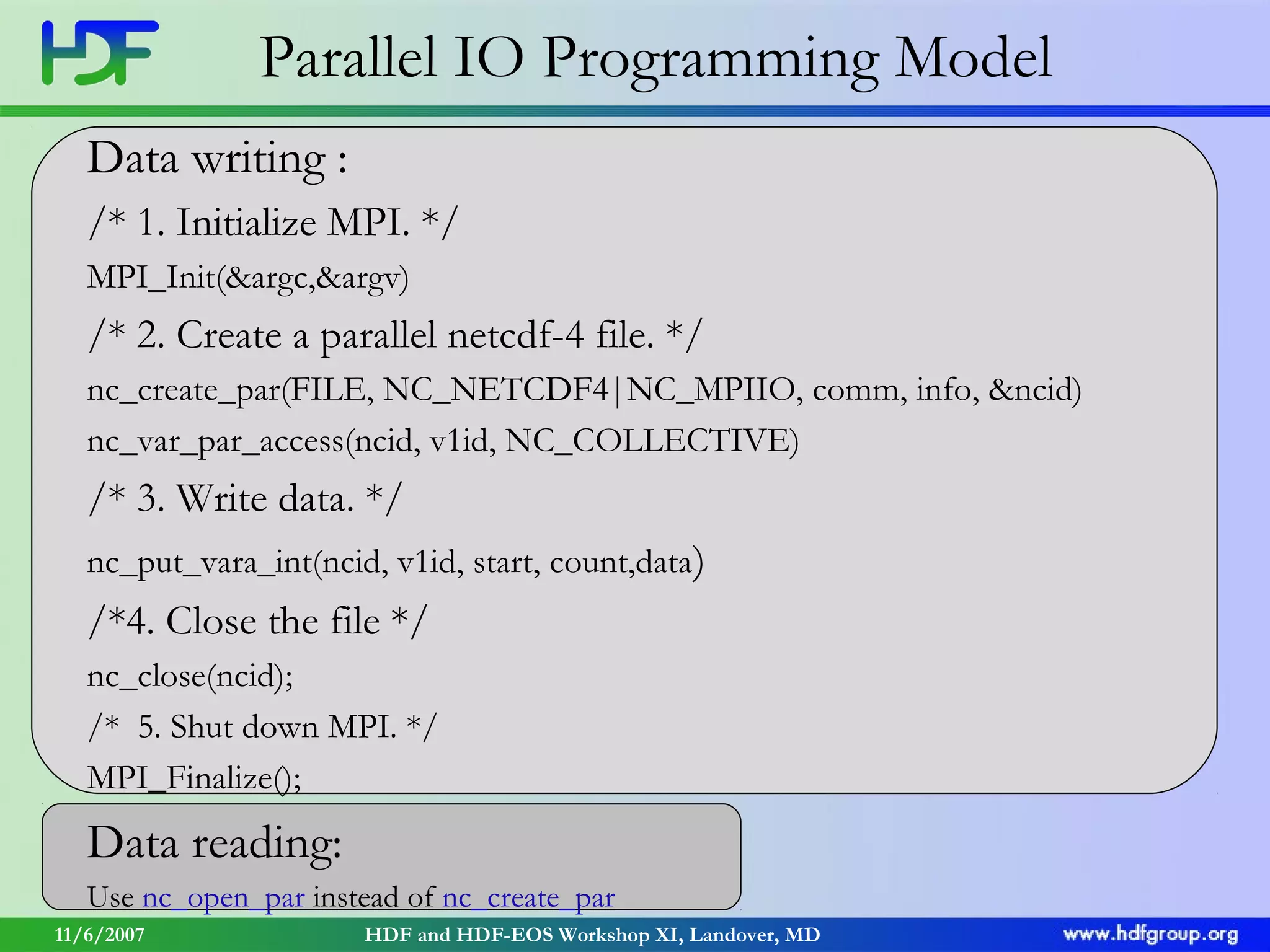 HDF

Parallel IO Programming Model

Data writing :

/* 1. Initialize MPI. */

MPI_Init(&argc,&argv)

/* 2. Create a parallel netcdf-4 file. */

nc_create_par(FILE, NC_NETCDF4|NC_MPIIO, comm, info, &ncid)

nc_var_par_access(ncid, v1id, NC_COLLECTIVE)

/* 3. Write data. */

nc_put_vara_int(ncid, v1id, start, count,data)

/*4. Close the file */

nc_close(ncid);

/* 5. Shut down MPI. */

MPI_Finalize();

Data reading:

Use nc_open_par instead of nc_create_par

11/6/2007

HDF and HDF-EOS Workshop XI, Landover, MD

www.hdfgroup.org